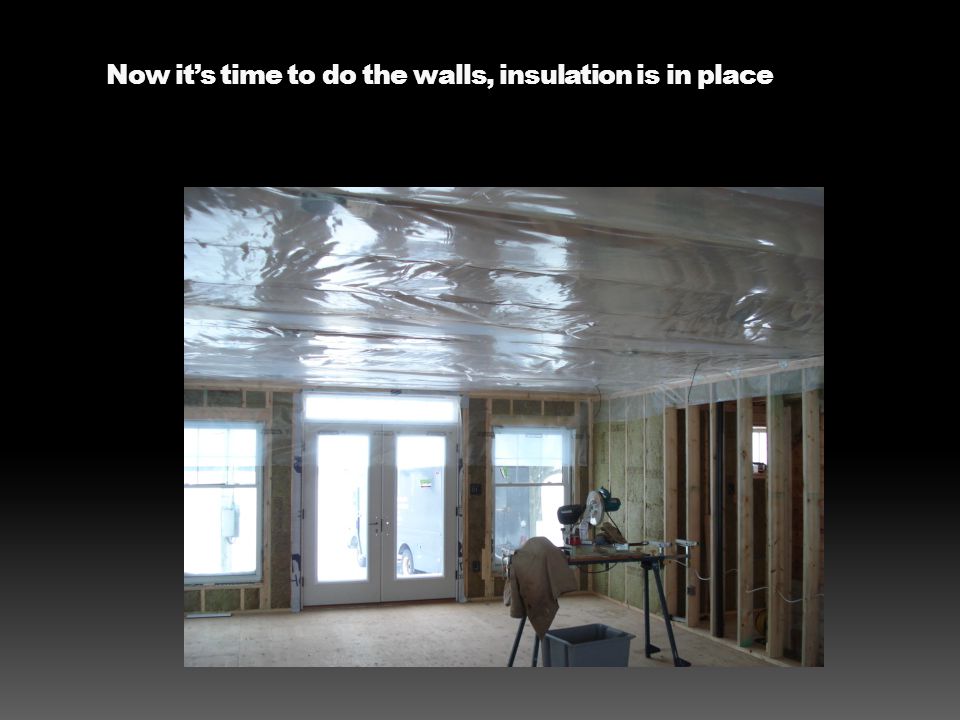 Now it's time to do the walls, insulation is in place